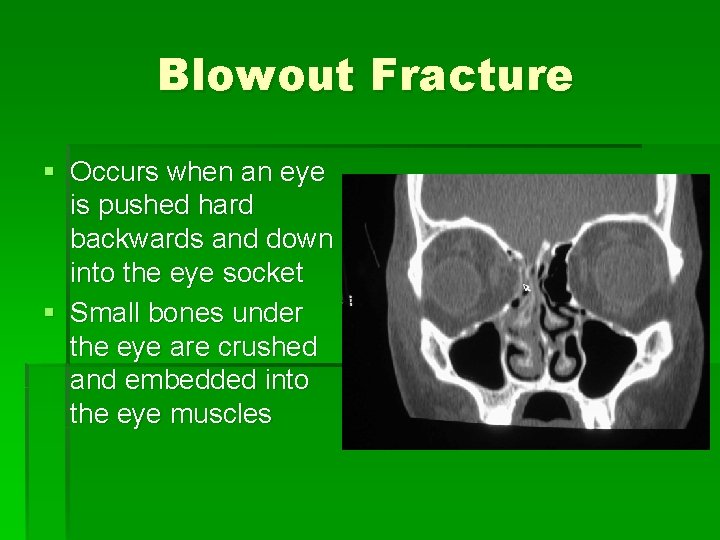 Blowout Fracture

▪ Occurs when an eye is pushed hard backwards and down into the eye socket
▪ Small bones under the eye are crushed and embedded into the eye muscles